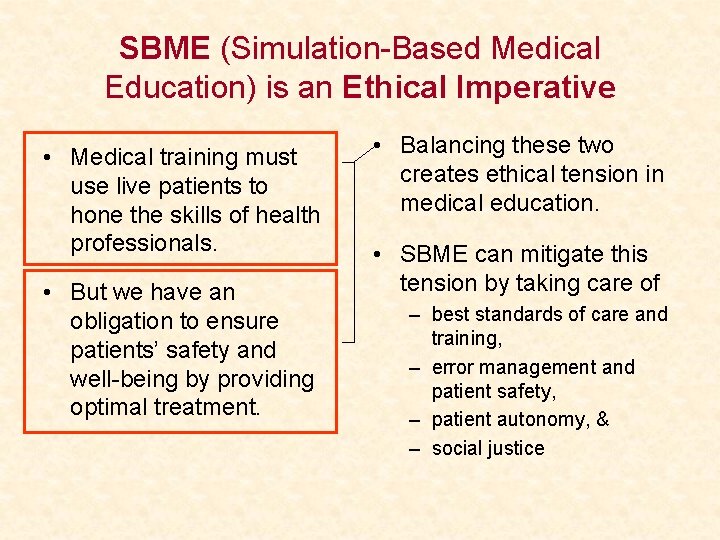 SBME (Simulation-Based Medical Education) is an Ethical Imperative

• Medical training must use live patients to hone the skills of health professionals.

• But we have an obligation to ensure patients' safety and well-being by providing optimal treatment.

• Balancing these two creates ethical tension in medical education.

• SBME can mitigate this tension by taking care of
– best standards of care and training,
– error management and patient safety,
– patient autonomy, &
– social justice